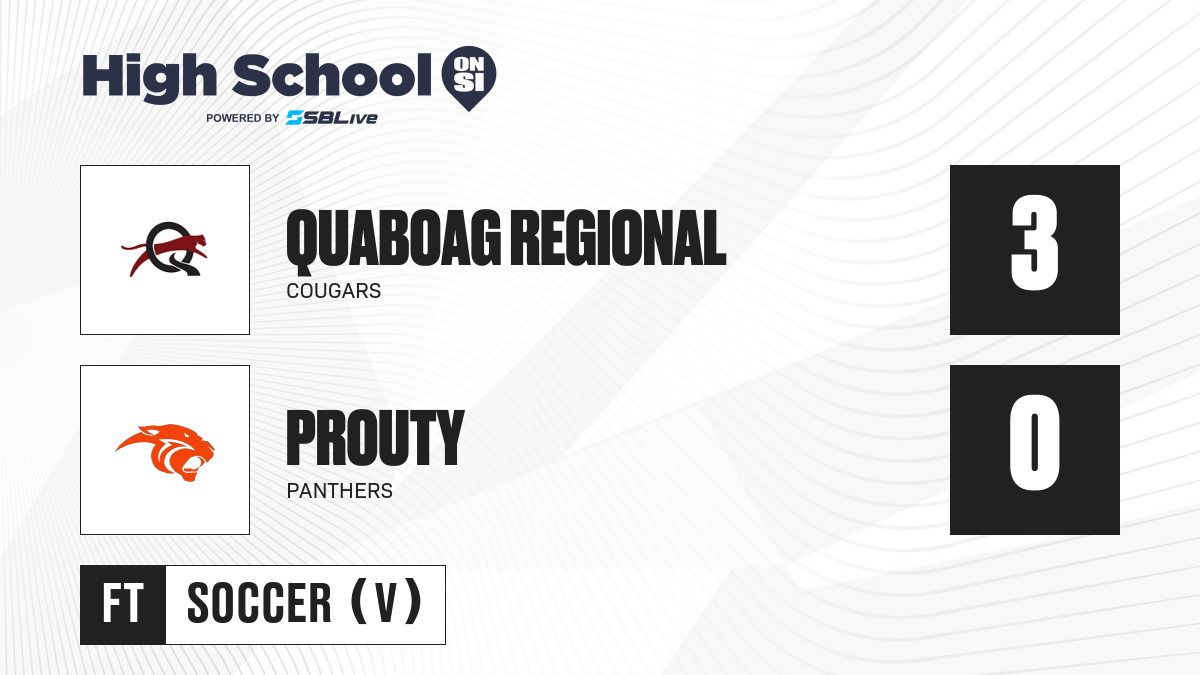 High School ON SI
POWERED BY SBLive

QUABOAG REGIONAL
COUGARS

3

PROUTY
PANTHERS

0

FT
SOCCER (V)